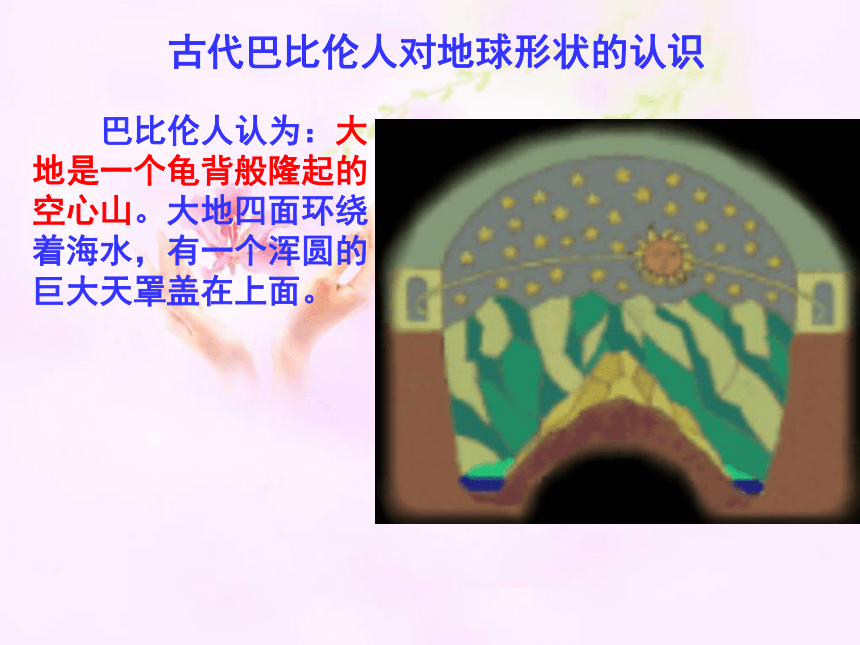 古代巴比伦人对地球形状的认识

巴比伦人认为：大地是一个龟背般隆起的空心山。大地四面环绕着海水，有一个浑圆的巨大天罩盖在上面。